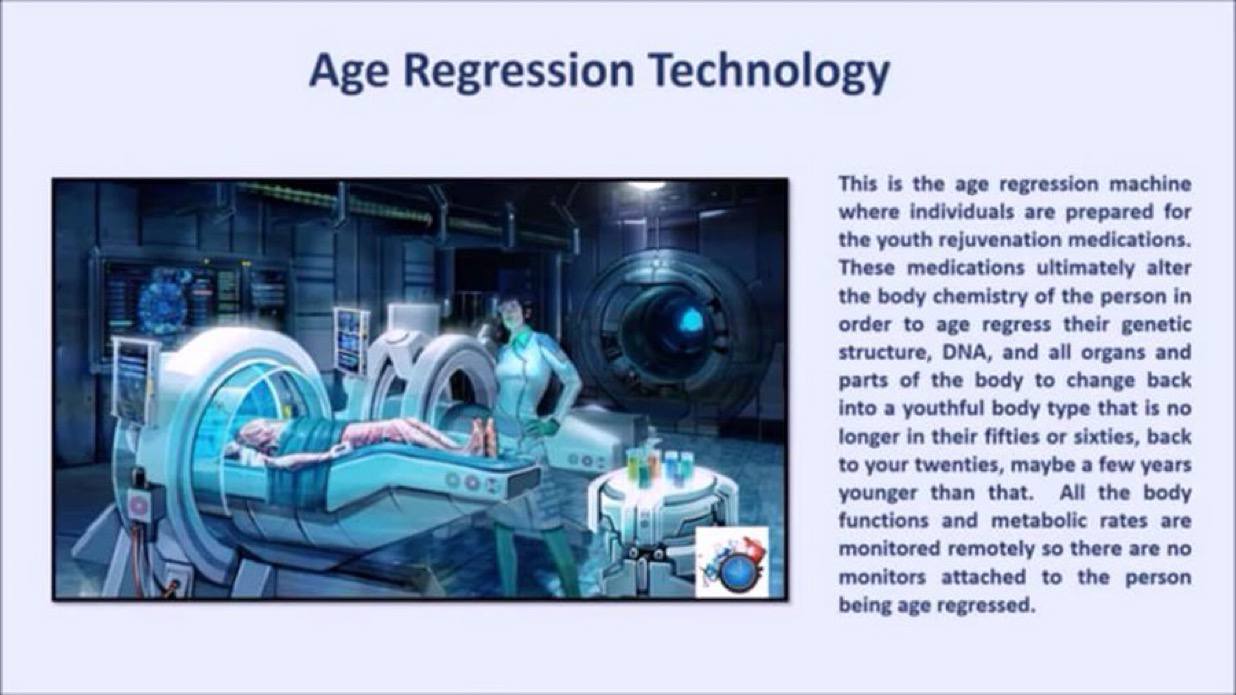 Age Regression Technology

This is the age regression machine where individuals are prepared for the youth rejuvenation medications. These medications ultimately alter the body chemistry of the person in order to age regress their genetic structure, DNA, and all organs and parts of the body to change back into a youthful body type that is no longer in their fifties or sixties, back to your twenties, maybe a few years younger than that. All the body functions and metabolic rates are monitored remotely so there are no monitors attached to the person being age regressed.